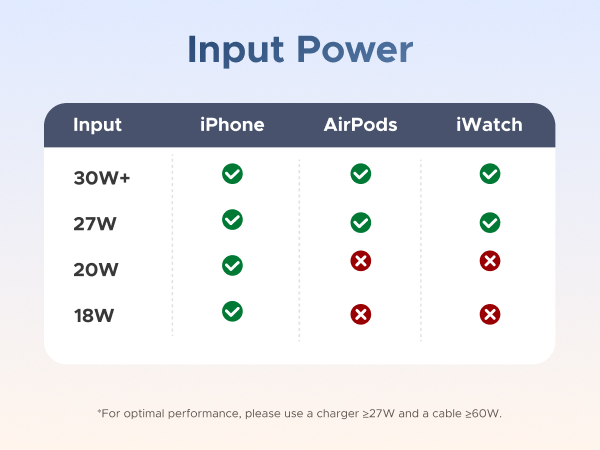 Input Power

| Input | iPhone | AirPods | iWatch |
|---|---|---|---|
| 30W+ | ✓ | ✓ | ✓ |
| 27W | ✓ | ✓ | ✓ |
| 20W | ✓ | ✗ | ✗ |
| 18W | ✓ | ✗ | ✗ |

*For optimal performance, please use a charger ≥27W and a cable ≥60W.